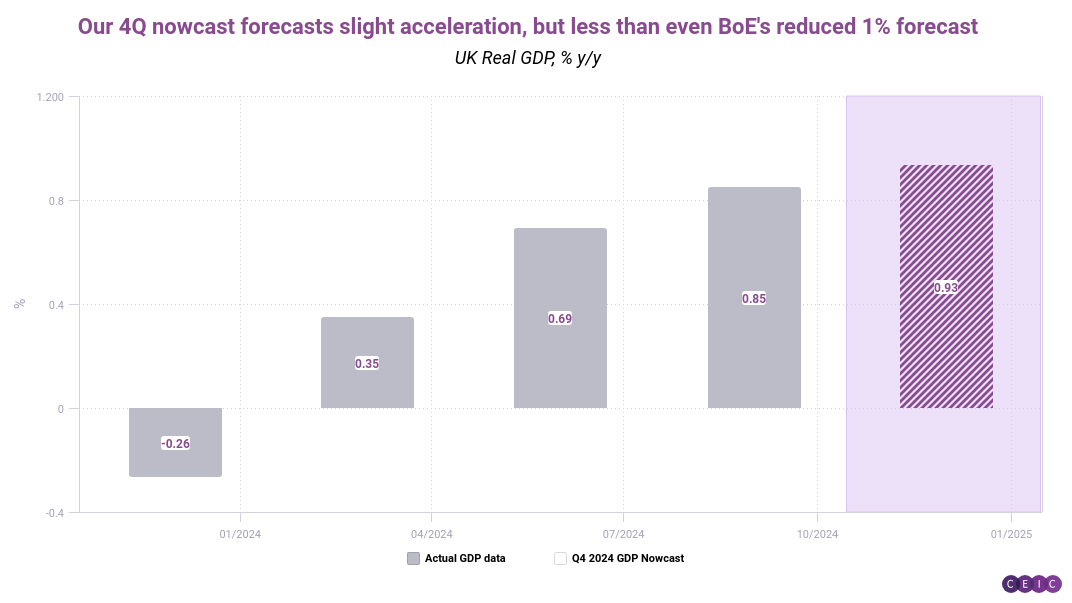 Our 4Q nowcast forecasts slight acceleration, but less than even BoE's reduced 1% forecast

UK Real GDP, % y/y

1.200
0.8
0.4
0
-0.4

%

-0.26
0.35
0.69
0.85
0.93

01/2024
04/2024
07/2024
10/2024
01/2025

Actual GDP data
Q4 2024 GDP Nowcast

CEIC